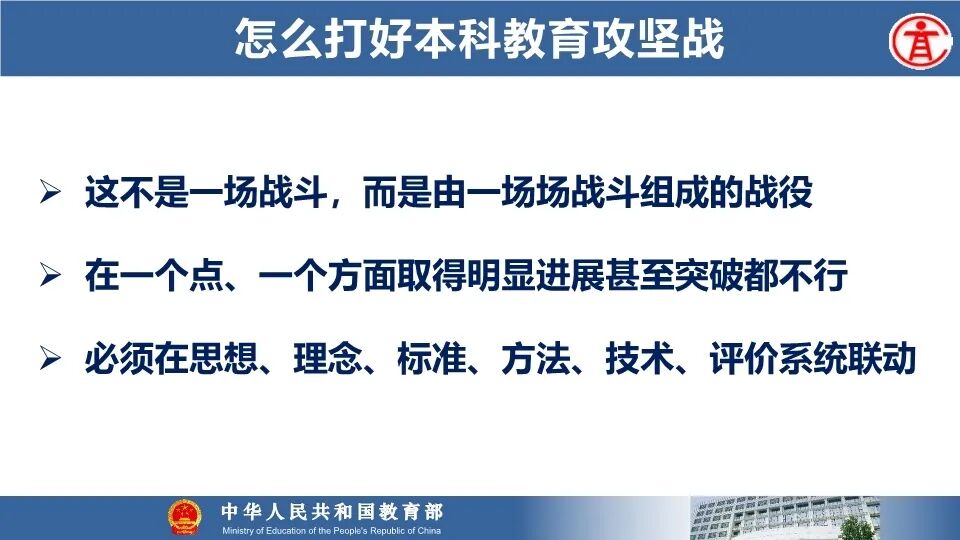 怎么打好本科教育攻坚战

➢ 这不是一场战斗，而是由一场场战斗组成的战役

➢ 在一个点、一个方面取得明显进展甚至突破都不行

➢ 必须在思想、理念、标准、方法、技术、评价系统联动

中华人民共和国教育部
Ministry of Education of the People's Republic of China